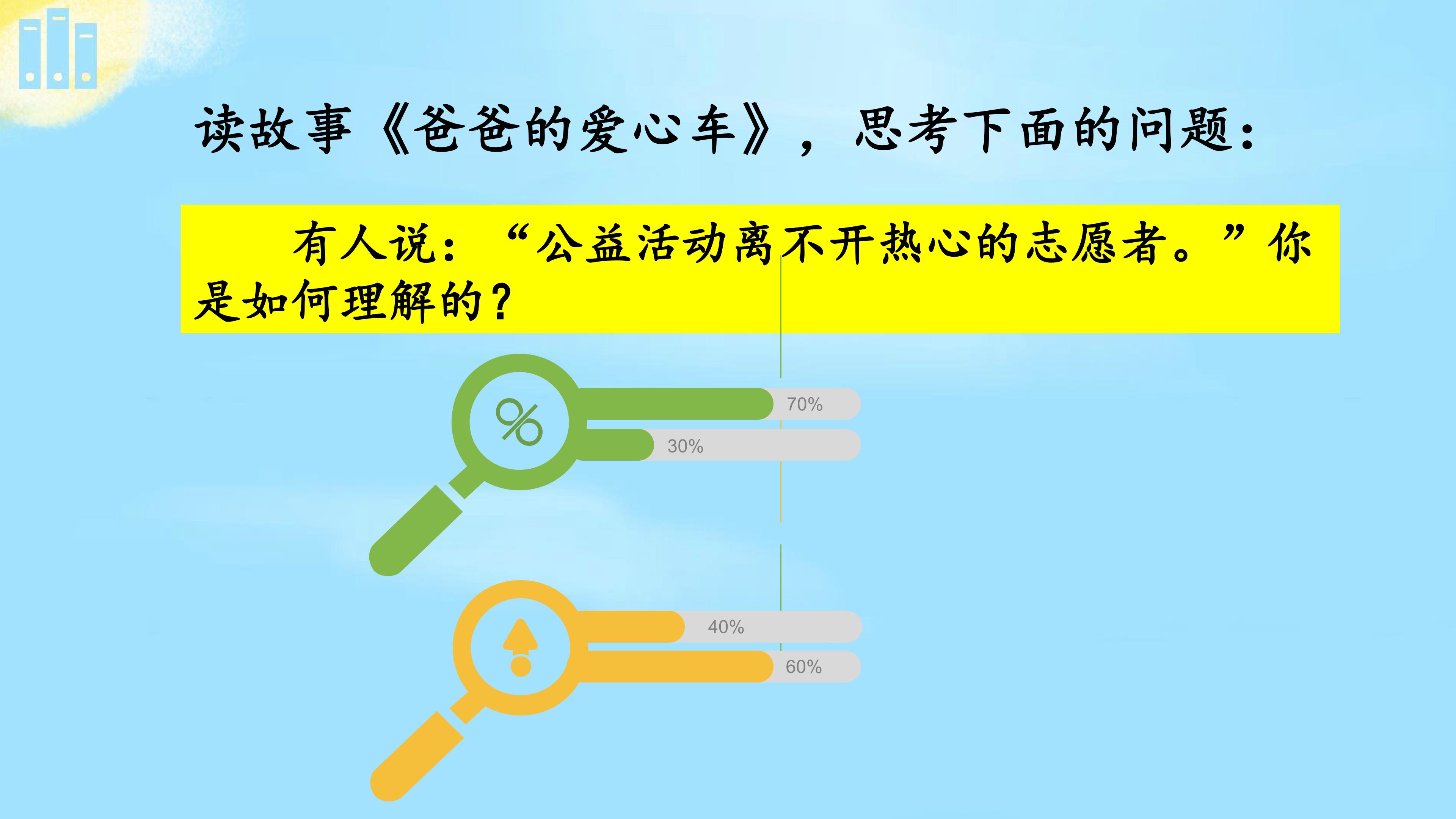 读故事《爸爸的爱心车》，思考下面的问题：

有人说：“公益活动离不开热心的志愿者。”你是如何理解的？

%

70%

30%

40%

60%